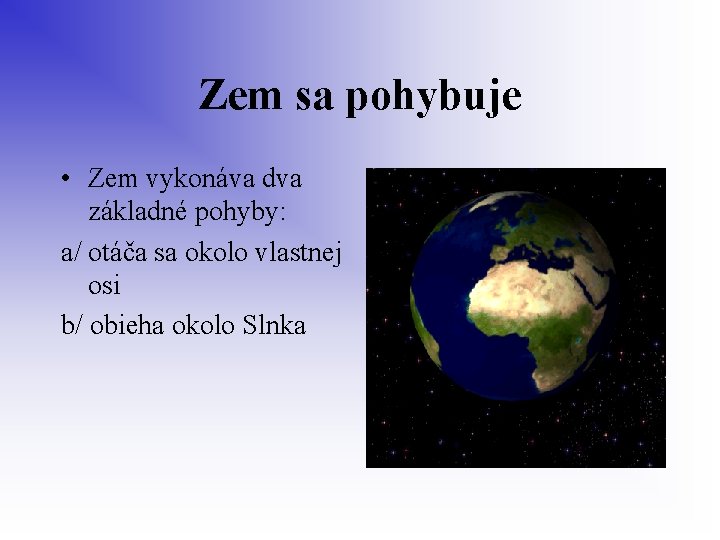 Zem sa pohybuje

• Zem vykonáva dva základné pohyby:

a/ otáča sa okolo vlastnej osi

b/ obieha okolo Slnka